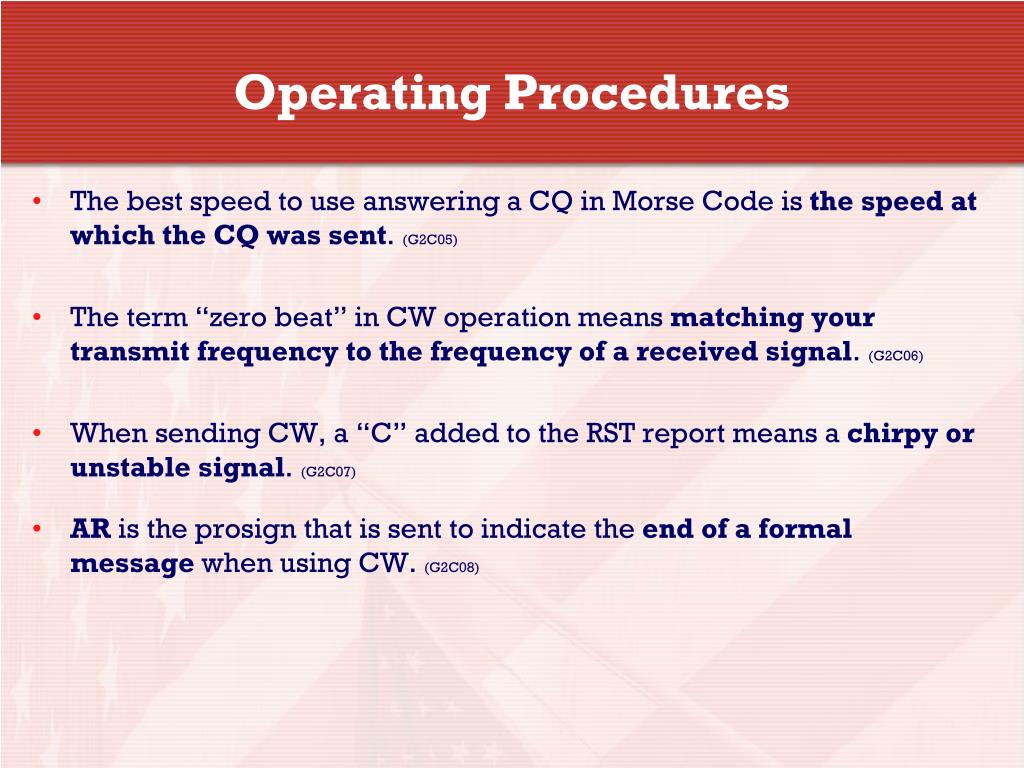 Operating Procedures

• The best speed to use answering a CQ in Morse Code is the speed at which the CQ was sent. (G2C05)

• The term “zero beat” in CW operation means matching your transmit frequency to the frequency of a received signal. (G2C06)

• When sending CW, a “C” added to the RST report means a chirpy or unstable signal. (G2C07)

• AR is the prosign that is sent to indicate the end of a formal message when using CW. (G2C08)